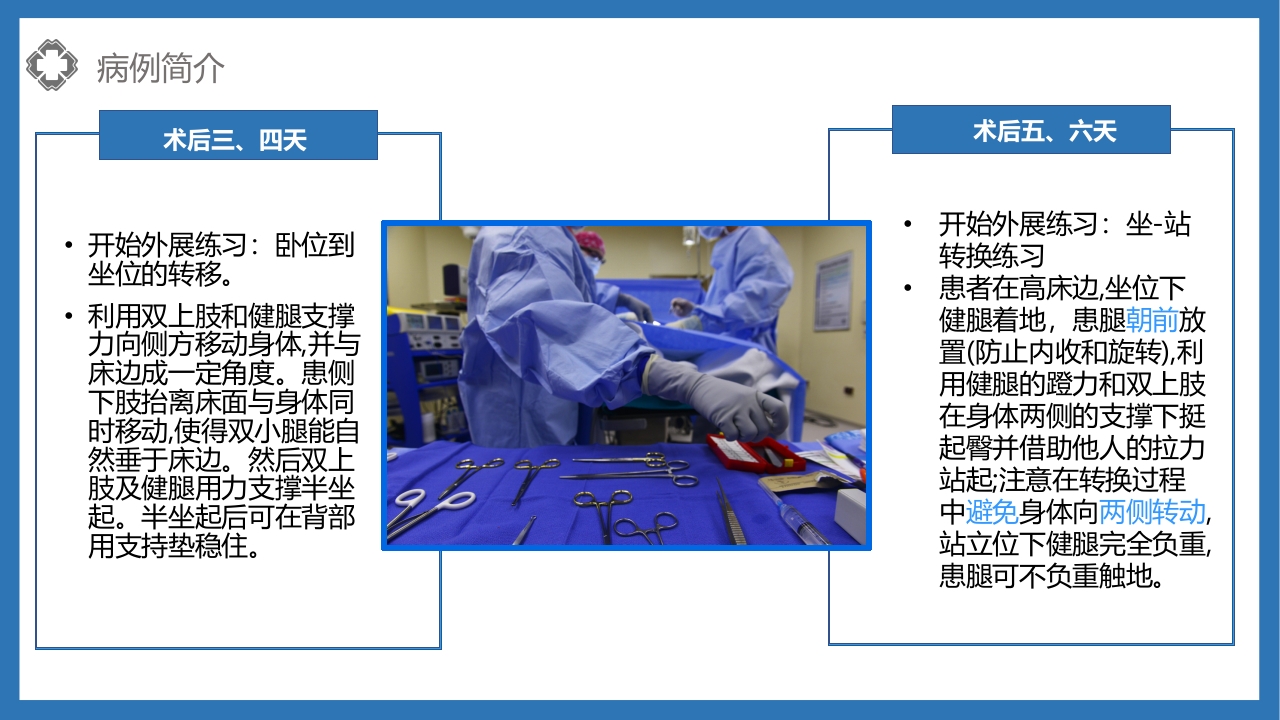 病例简介

术后三、四天

• 开始外展练习：卧位到坐位的转移。

• 利用双上肢和健腿支撑力向侧方移动身体,并与床边成一定角度。患侧下肢抬离床面与身体同时移动,使得双小腿能自然垂于床边。然后双上肢及健腿用力支撑半坐起。半坐起后可在背部用支持垫稳住。

术后五、六天

• 开始外展练习：坐-站转换练习

• 患者在高床边,坐位下健腿着地，患腿朝前放置(防止内收和旋转),利用健腿的蹬力和双上肢在身体两侧的支撑下挺起臀并借助他人的拉力站起;注意在转换过程中避免身体向两侧转动,站立位下健腿完全负重,患腿可不负重触地。